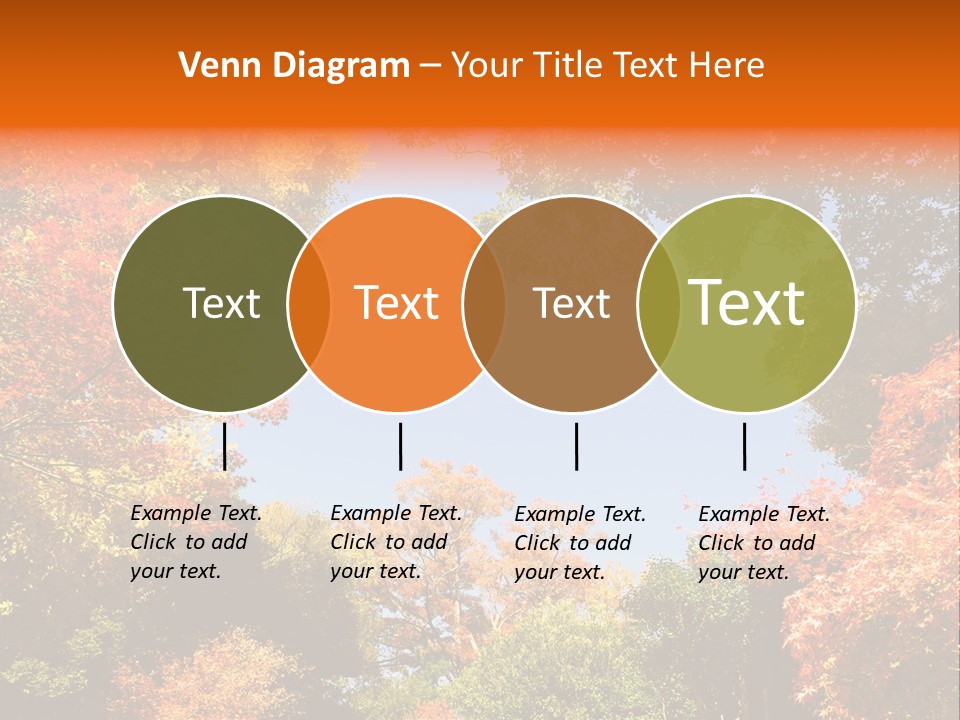 Venn Diagram – Your Title Text Here

Text

Text

Text

Text

Example Text. Click to add your text.

Example Text. Click to add your text.

Example Text. Click to add your text.

Example Text. Click to add your text.